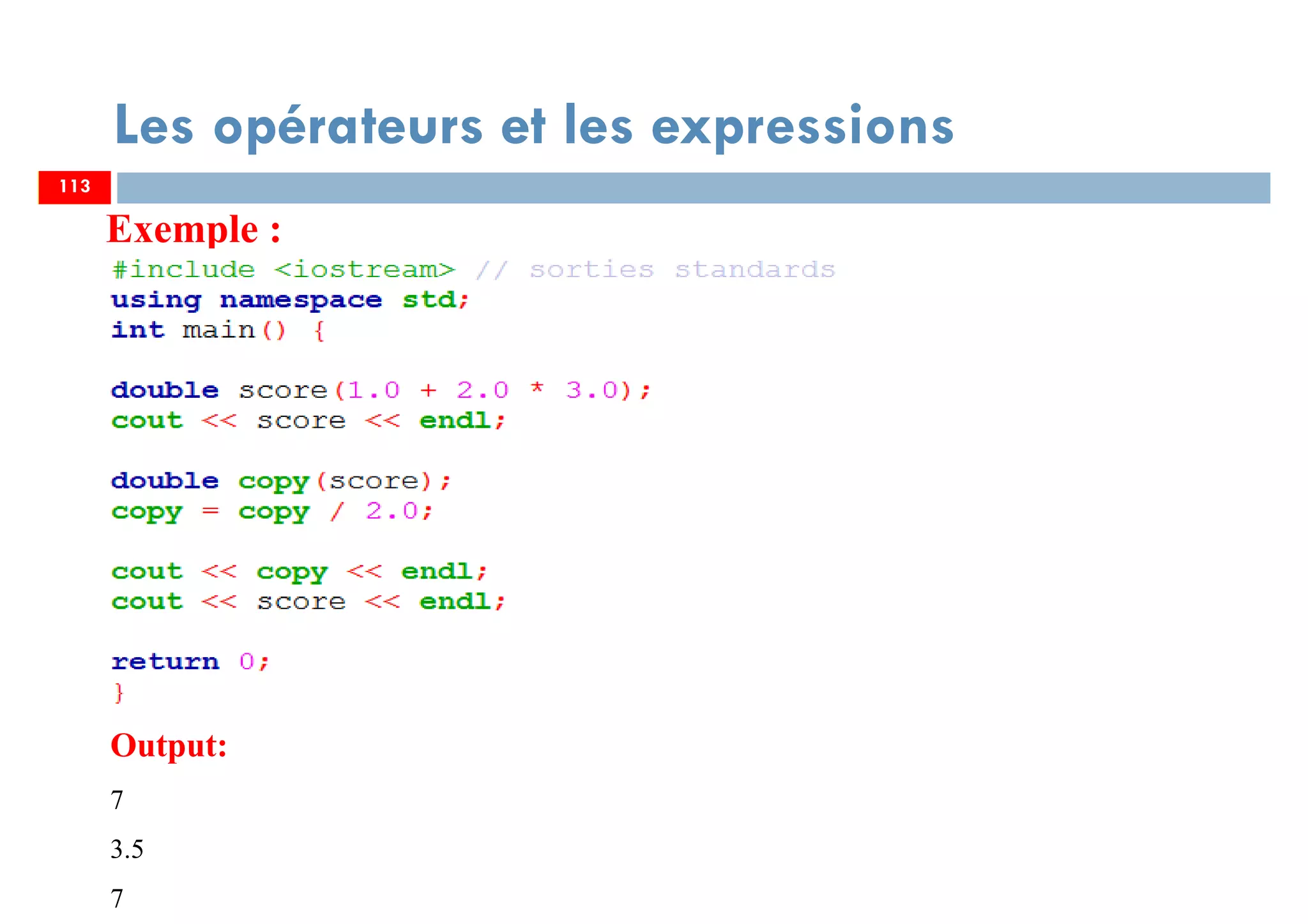 Les opérateurs et les expressions

113

Exemple :

#include <iostream> // sorties standards
using namespace std;
int main() {

double score(1.0 + 2.0 * 3.0);
cout << score << endl;

double copy(score);
copy = copy / 2.0;

cout << copy << endl;
cout << score << endl;

return 0;
}

Output:

7

3.5

7